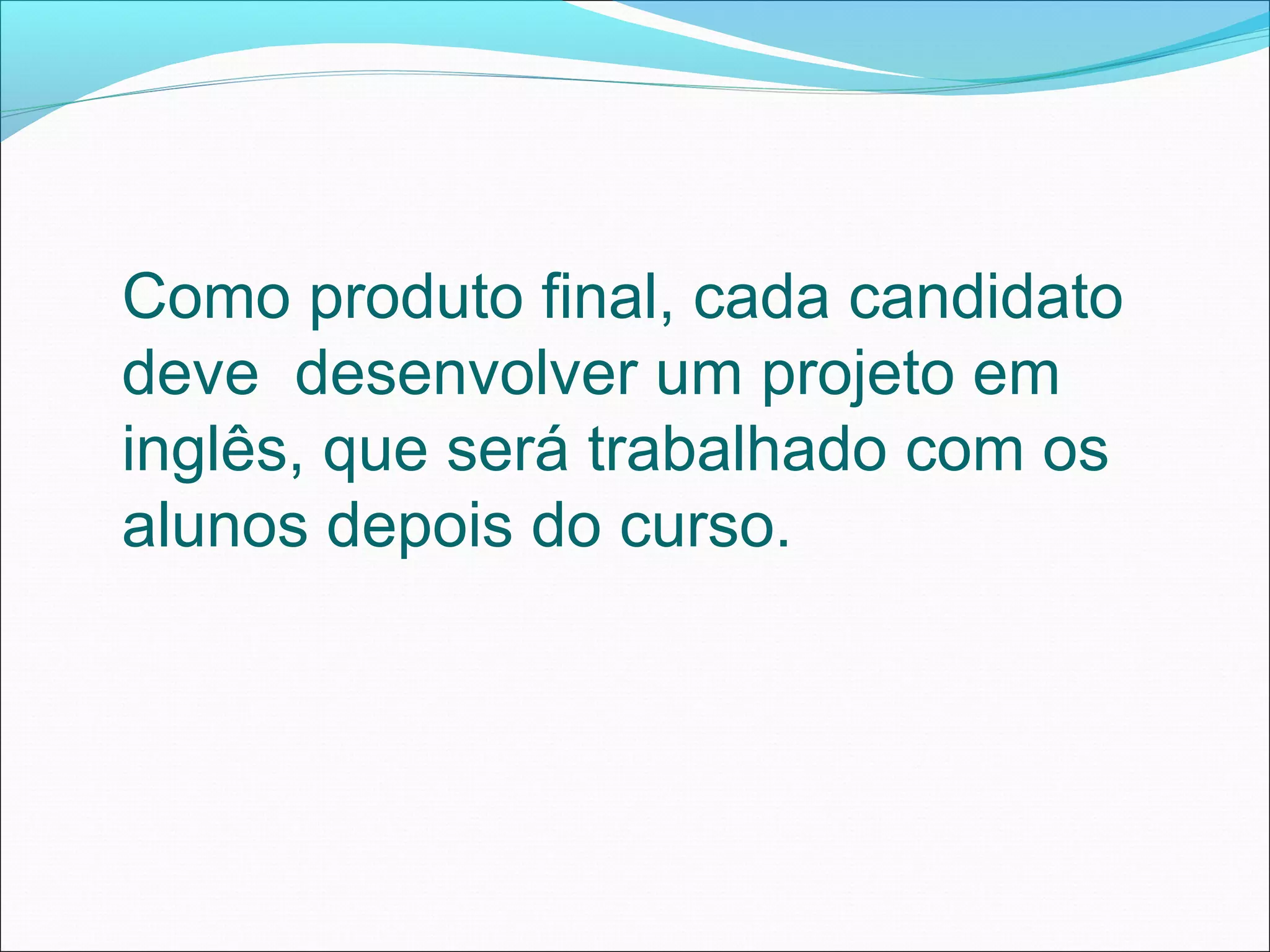 Como produto final, cada candidato deve desenvolver um projeto em inglês, que será trabalhado com os alunos depois do curso.